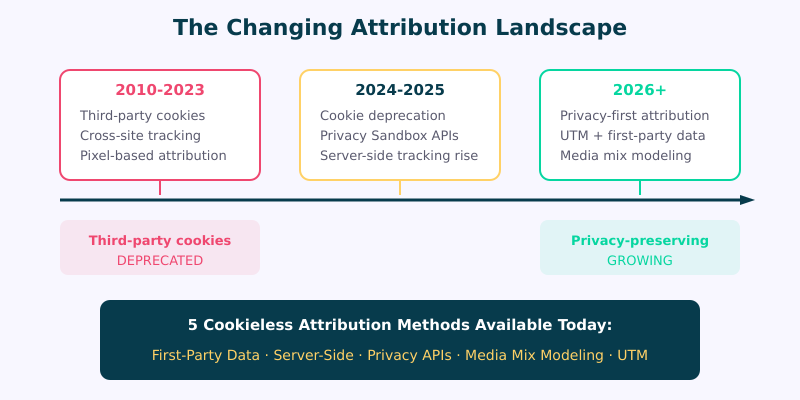 The Changing Attribution Landscape

2010-2023
Third-party cookies
Cross-site tracking
Pixel-based attribution

2024-2025
Cookie deprecation
Privacy Sandbox APIs
Server-side tracking rise

2026+
Privacy-first attribution
UTM + first-party data
Media mix modeling

Third-party cookies
DEPRECATED

Privacy-preserving
GROWING

5 Cookieless Attribution Methods Available Today:
First-Party Data · Server-Side · Privacy APIs · Media Mix Modeling · UTM